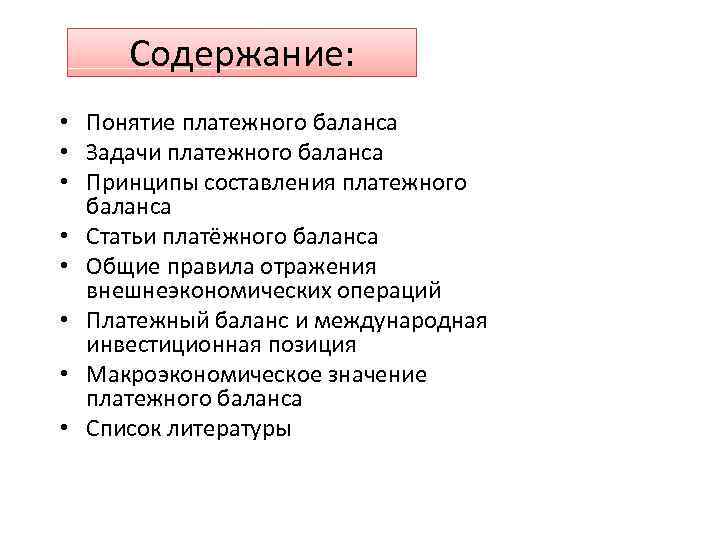 Содержание:

• Понятие платежного баланса
• Задачи платежного баланса
• Принципы составления платежного баланса
• Статьи платёжного баланса
• Общие правила отражения внешнеэкономических операций
• Платежный баланс и международная инвестиционная позиция
• Макроэкономическое значение платежного баланса
• Список литературы